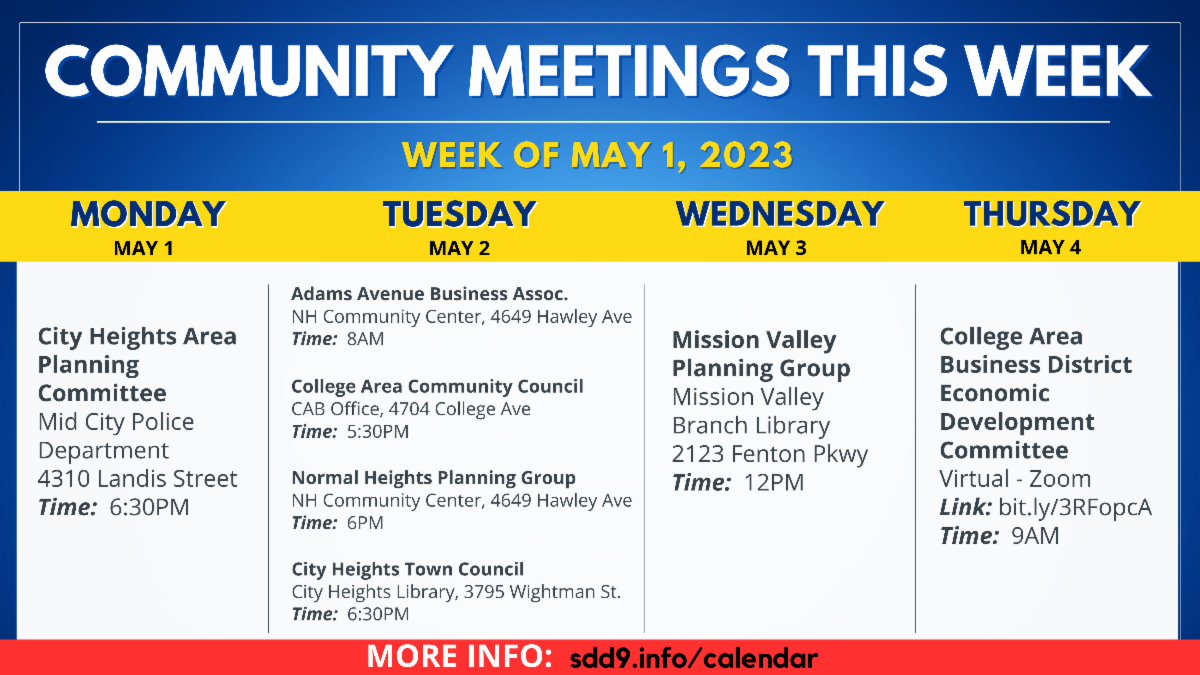 COMMUNITY MEETINGS THIS WEEK

WEEK OF MAY 1, 2023

MONDAY
MAY 1

City Heights Area Planning Committee
Mid City Police Department
4310 Landis Street
Time: 6:30PM

TUESDAY
MAY 2

Adams Avenue Business Assoc.
NH Community Center, 4649 Hawley Ave
Time: 8AM

College Area Community Council
CAB Office, 4704 College Ave
Time: 5:30PM

Normal Heights Planning Group
NH Community Center, 4649 Hawley Ave
Time: 6PM

City Heights Town Council
City Heights Library, 3795 Wightman St.
Time: 6:30PM

WEDNESDAY
MAY 3

Mission Valley Planning Group
Mission Valley Branch Library
2123 Fenton Pkwy
Time: 12PM

THURSDAY
MAY 4

College Area Business District Economic Development Committee
Virtual - Zoom
Link: bit.ly/3RFopcA
Time: 9AM

MORE INFO: sdd9.info/calendar